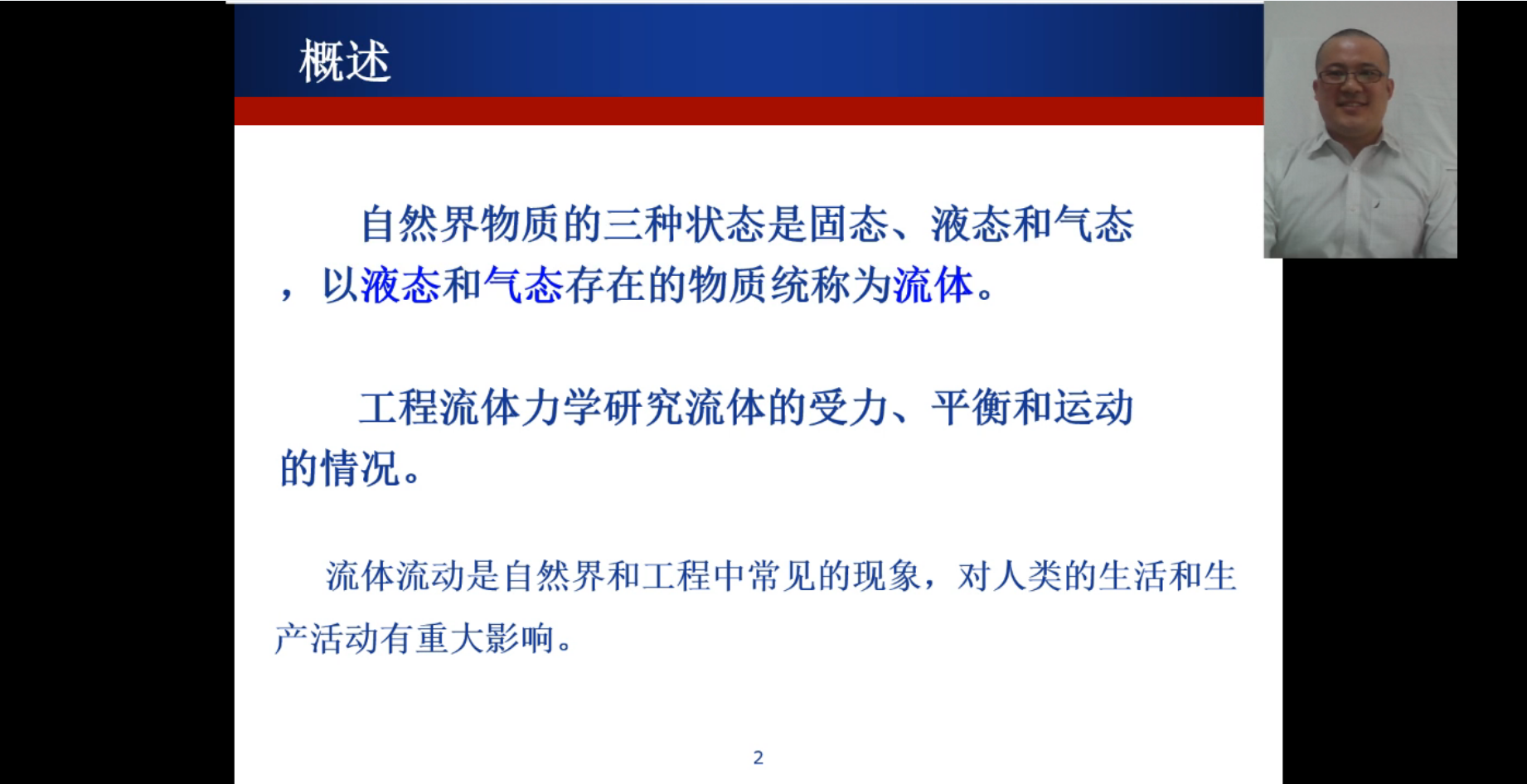 概述

自然界物质的三种状态是固态、液态和气态，以液态和气态存在的物质统称为流体。

工程流体力学研究流体的受力、平衡和运动的情况。

流体流动是自然界和工程中常见的现象，对人类的生活和生产活动有重大影响。

2